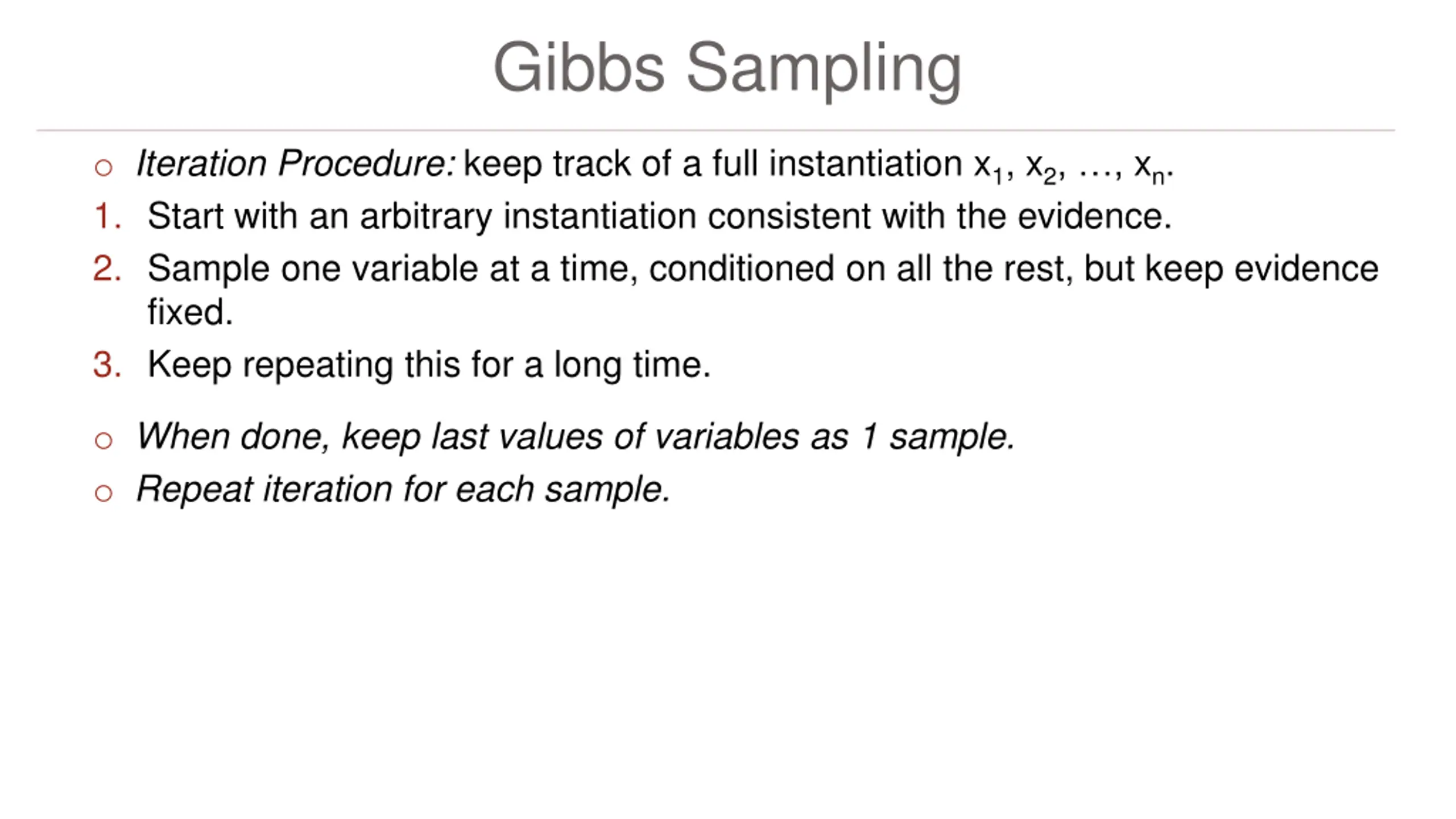 Gibbs Sampling

○ Iteration Procedure: keep track of a full instantiation $x_1, x_2, \ldots, x_n$.

1. Start with an arbitrary instantiation consistent with the evidence.
2. Sample one variable at a time, conditioned on all the rest, but keep evidence fixed.
3. Keep repeating this for a long time.

○ When done, keep last values of variables as 1 sample.
○ Repeat iteration for each sample.